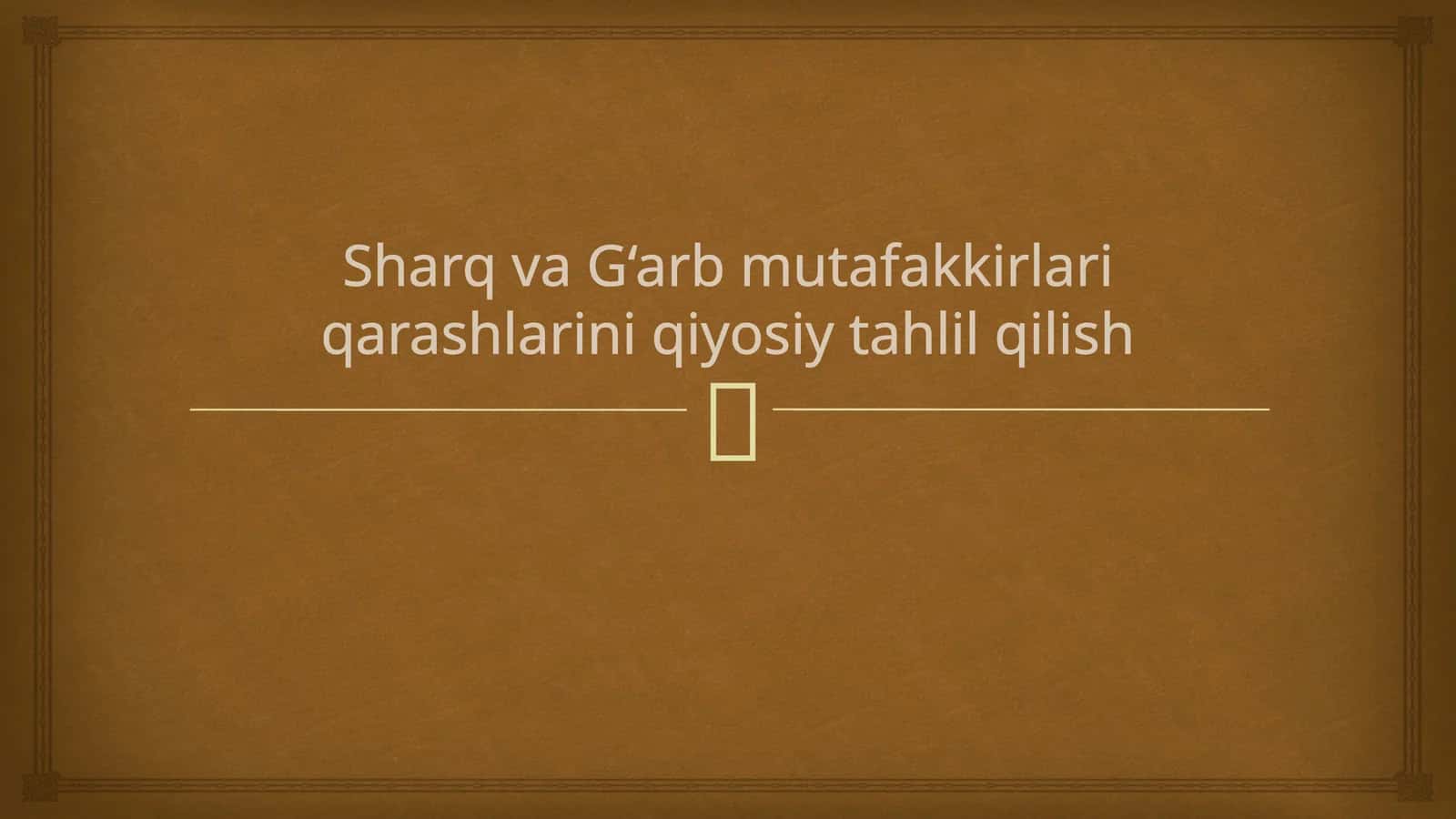 Sharq va G‘arb mutafakkirlari qarashlarini qiyosiy tahlil qilish